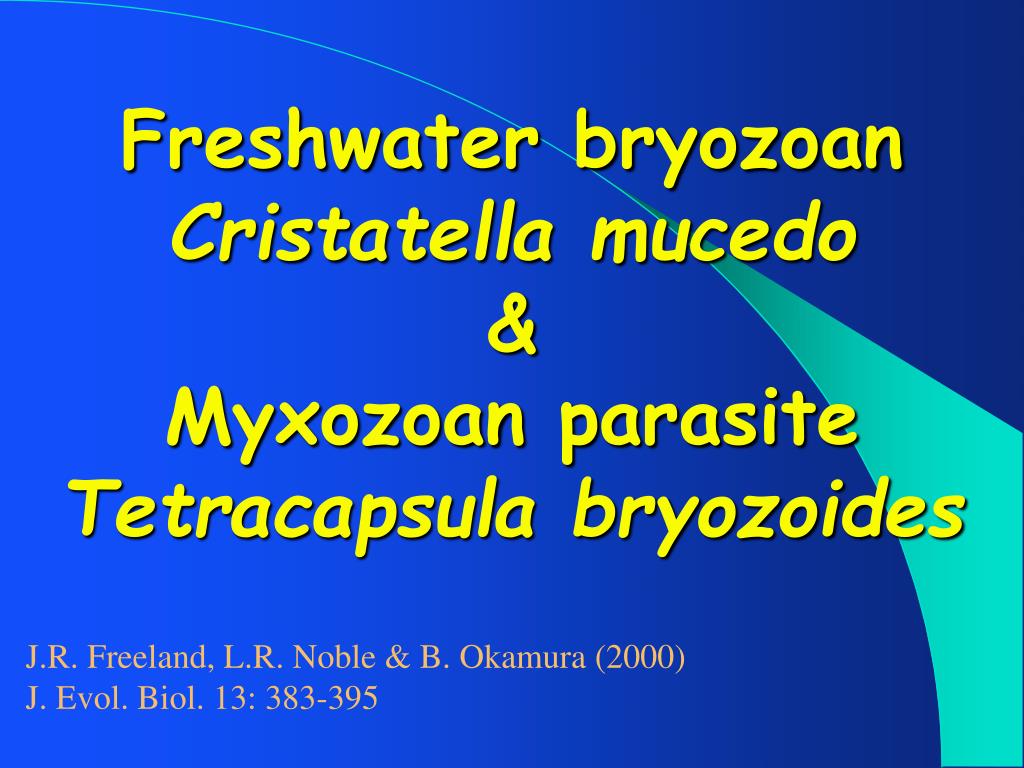 Freshwater bryozoan
Cristatella mucedo
&
Myxozoan parasite
Tetracapsula bryozoides

J.R. Freeland, L.R. Noble & B. Okamura (2000)
J. Evol. Biol. 13: 383-395